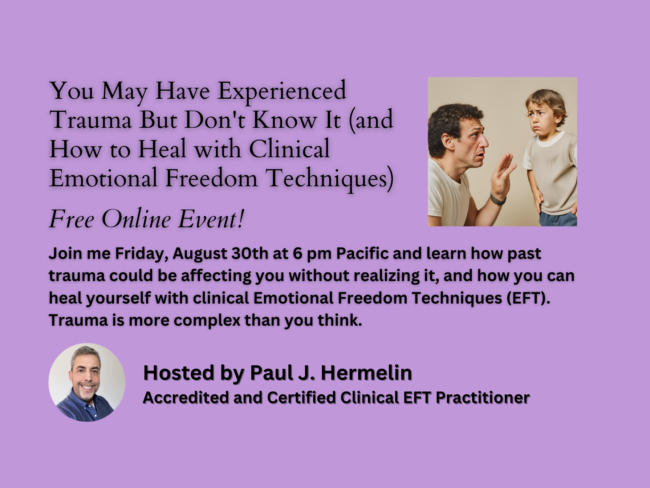 You May Have Experienced Trauma But Don't Know It (and How to Heal with Clinical Emotional Freedom Techniques)

Free Online Event!

Join me Friday, August 30th at 6 pm Pacific and learn how past trauma could be affecting you without realizing it, and how you can heal yourself with clinical Emotional Freedom Techniques (EFT). Trauma is more complex than you think.

Hosted by Paul J. Hermelin
Accredited and Certified Clinical EFT Practitioner